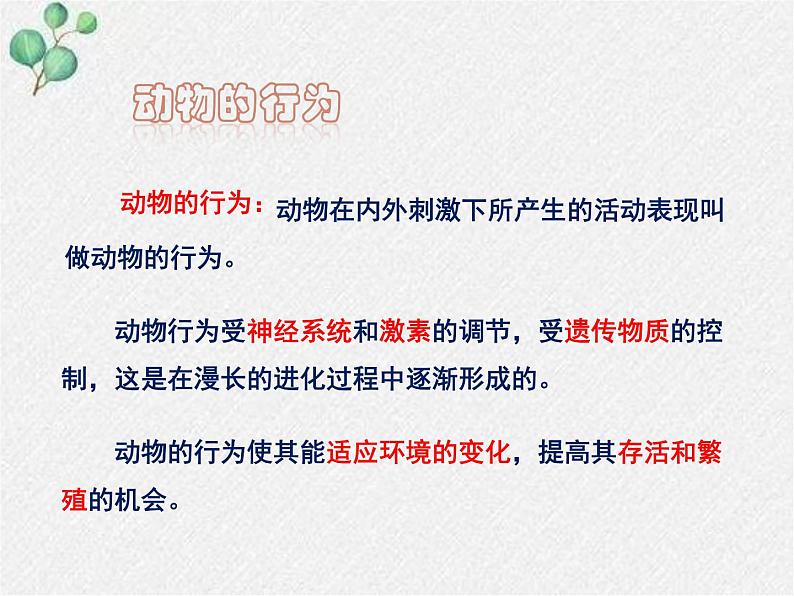 动物的行为

动物的行为：动物在内外刺激下所产生的活动表现叫做动物的行为。

动物行为受神经系统和激素的调节，受遗传物质的控制，这是在漫长的进化过程中逐渐形成的。

动物的行为使其能适应环境的变化，提高其存活和繁殖的机会。